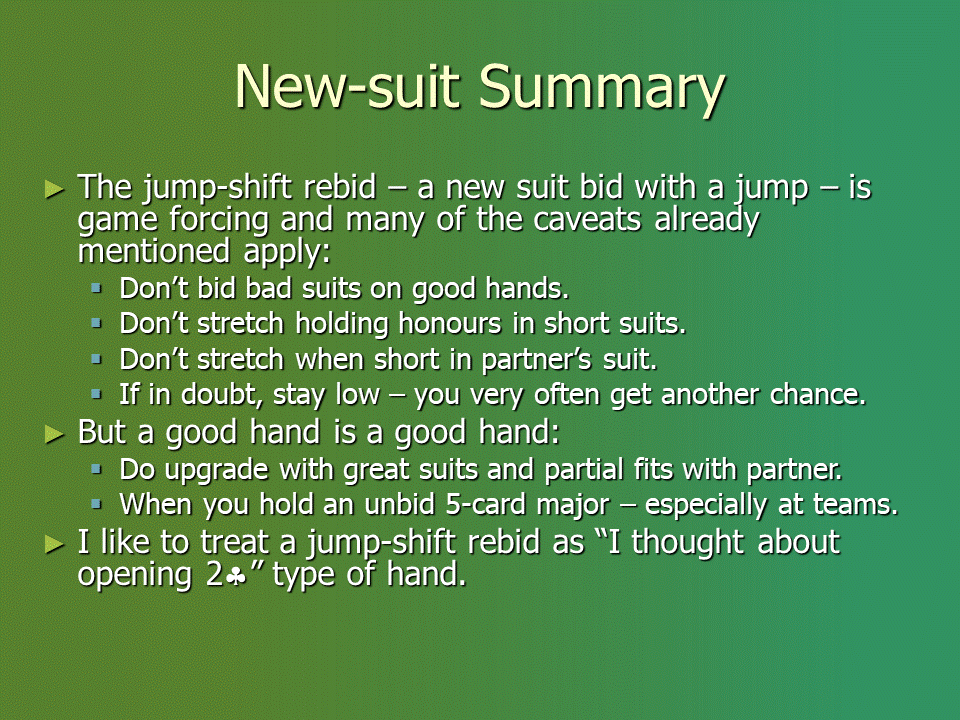 New-suit Summary

► The jump-shift rebid – a new suit bid with a jump – is game forcing and many of the caveats already mentioned apply:
▪ Don't bid bad suits on good hands.
▪ Don't stretch holding honours in short suits.
▪ Don't stretch when short in partner's suit.
▪ If in doubt, stay low – you very often get another chance.
► But a good hand is a good hand:
▪ Do upgrade with great suits and partial fits with partner.
▪ When you hold an unbid 5-card major – especially at teams.
► I like to treat a jump-shift rebid as "I thought about opening 2♣" type of hand.